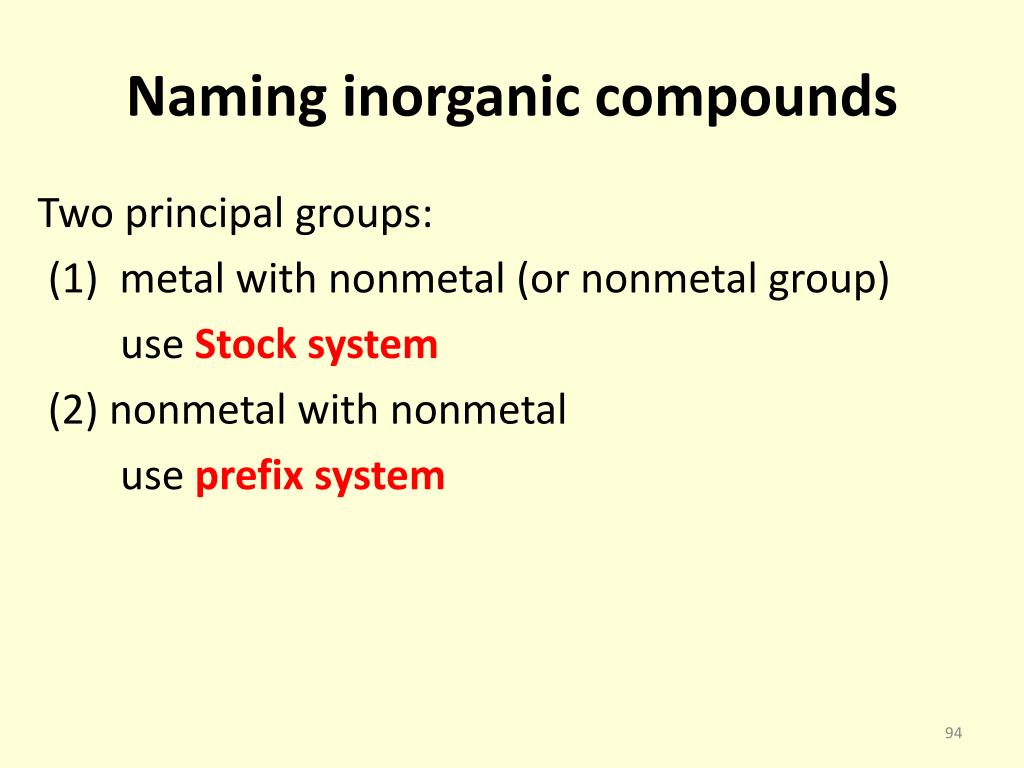 Naming inorganic compounds

Two principal groups:

(1) metal with nonmetal (or nonmetal group)
use Stock system

(2) nonmetal with nonmetal
use prefix system

94